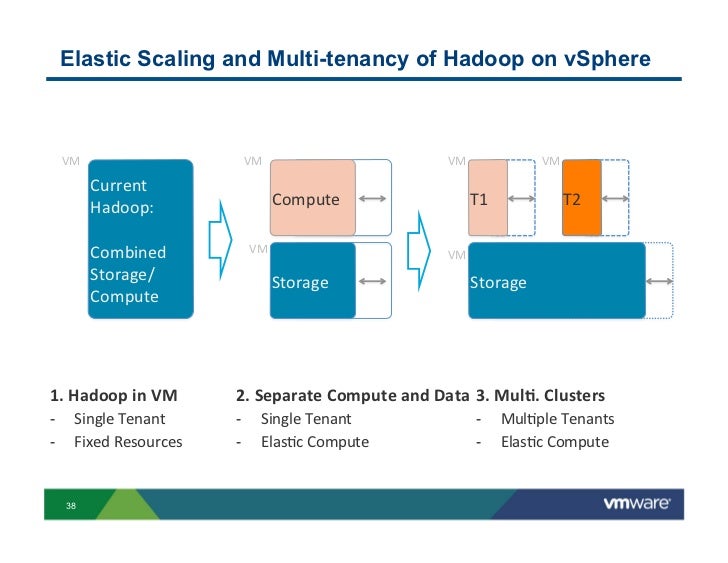 Elastic Scaling and Multi-tenancy of Hadoop on vSphere

VM

Current Hadoop:

Combined Storage/ Compute

VM

Compute

VM

Storage

VM

T1

VM

T2

VM

Storage

1. Hadoop in VM
- Single Tenant
- Fixed Resources

2. Separate Compute and Data
- Single Tenant
- Elastic Compute

3. Multi. Clusters
- Multiple Tenants
- Elastic Compute

38

vmware